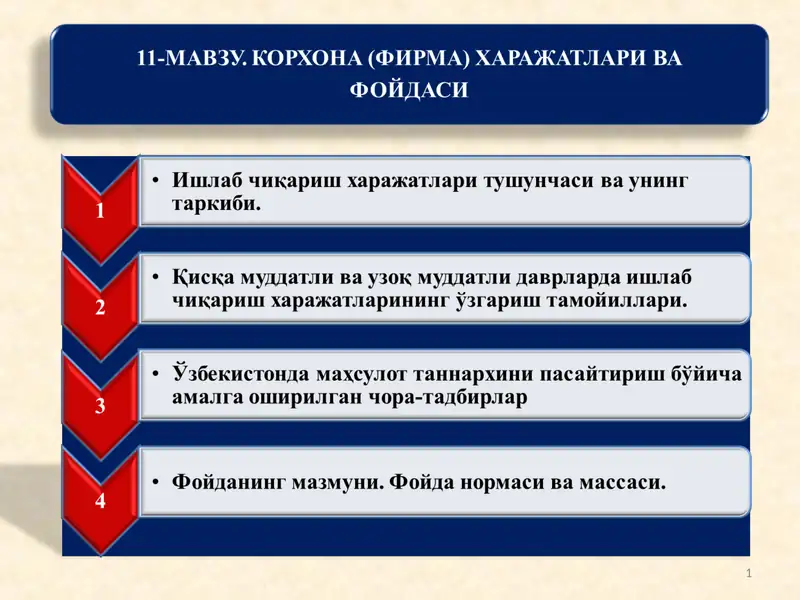 11-МАВЗУ. КОРХОНА (ФИРМА) ХАРАЖАТЛАРИ ВА ФОЙДАСИ

1

• Ишлаб чиқариш харажатлари тушунчаси ва унинг таркиби.

2

• Қисқа муддатли ва узоқ муддатли даврларда ишлаб чиқариш харажатларининг ўзгариш тамойиллари.

3

• Ўзбекистонда маҳсулот таннархини пасайтириш бўйича амалга оширилган чора-тадбирлар

4

• Фойданинг мазмуни. Фойда нормаси ва массаси.

1